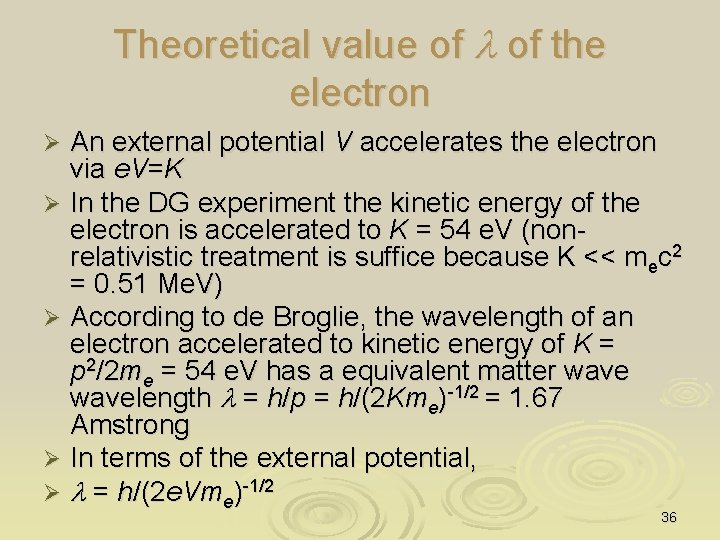 Theoretical value of $\lambda$ of the electron

➢ An external potential $V$ accelerates the electron via $eV=K$

➢ In the DG experiment the kinetic energy of the electron is accelerated to $K$ = 54 eV (non-relativistic treatment is suffice because K << $m_ec^2$ = 0.51 MeV)

➢ According to de Broglie, the wavelength of an electron accelerated to kinetic energy of $K = p^2/2m_e$ = 54 eV has a equivalent matter wave wavelength $\lambda = h/p = h/(2Km_e)^{-1/2}$ = 1.67 Amstrong

➢ In terms of the external potential,

➢ $\lambda = h/(2eVm_e)^{-1/2}$

36